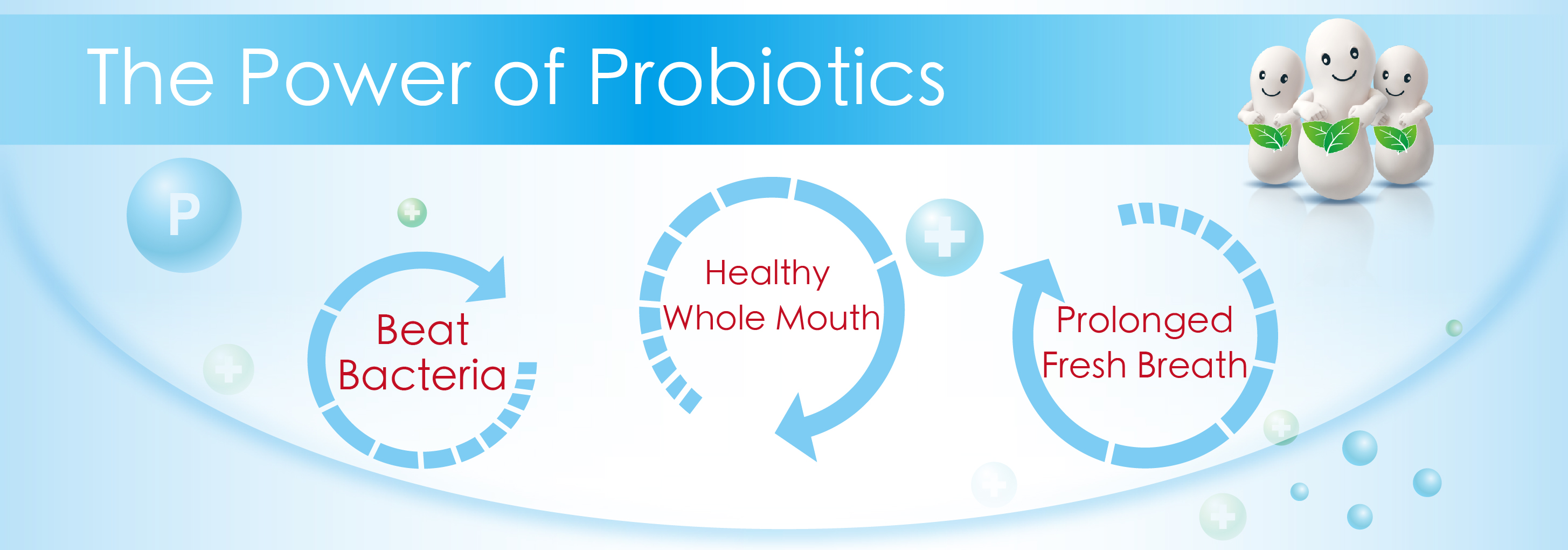 The Power of Probiotics

P

Beat Bacteria

Healthy Whole Mouth

Prolonged Fresh Breath